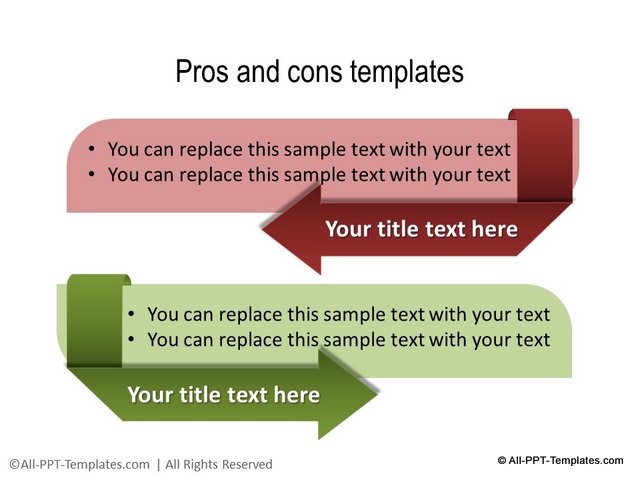 Pros and cons templates

• You can replace this sample text with your text
• You can replace this sample text with your text

Your title text here

• You can replace this sample text with your text
• You can replace this sample text with your text

Your title text here

©All-PPT-Templates.com | All Rights Reserved

© All-PPT-Templates.com